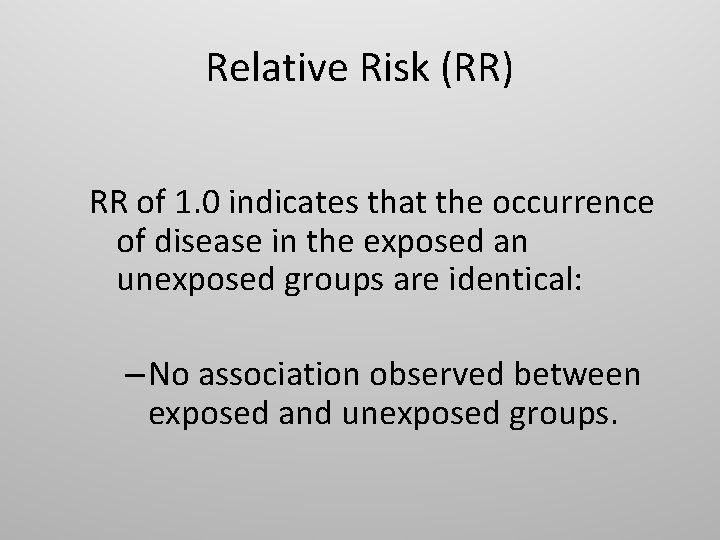 Relative Risk (RR)

RR of 1.0 indicates that the occurrence of disease in the exposed an unexposed groups are identical:

– No association observed between exposed and unexposed groups.